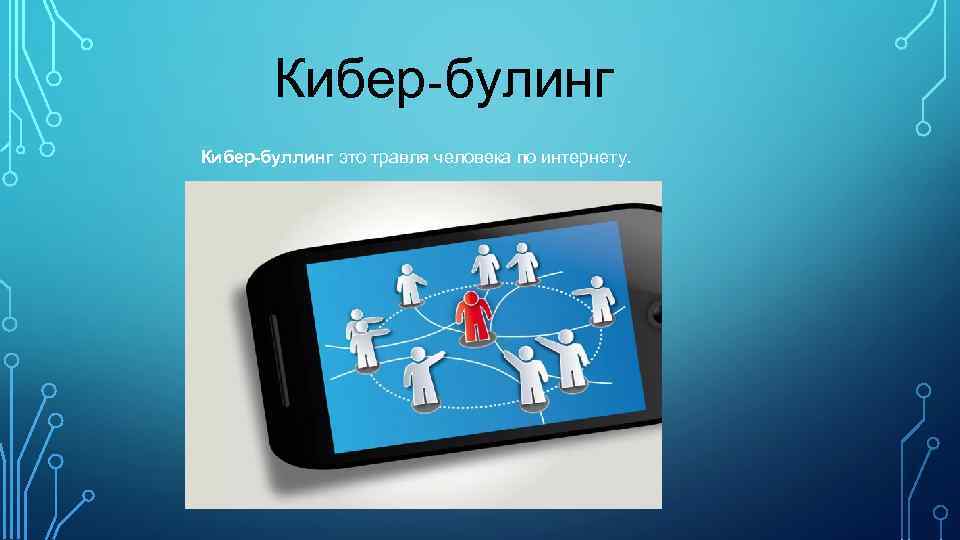 Кибер-булинг

Кибер-буллинг это травля человека по интернету.